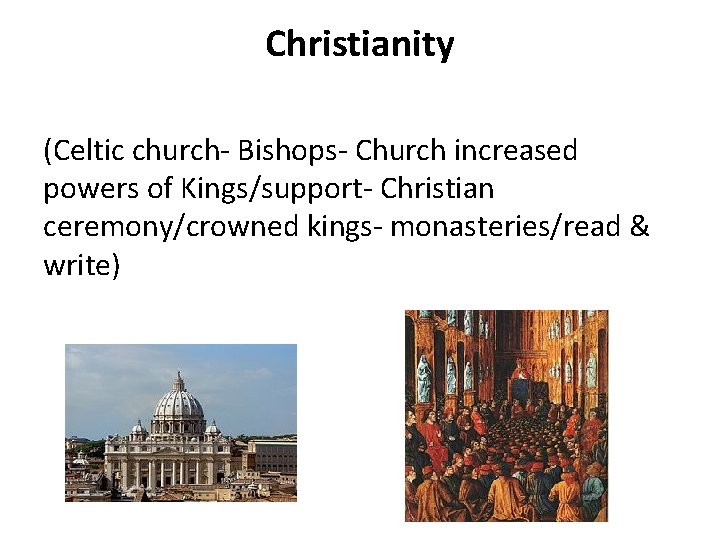 Christianity

(Celtic church- Bishops- Church increased powers of Kings/support- Christian ceremony/crowned kings- monasteries/read & write)